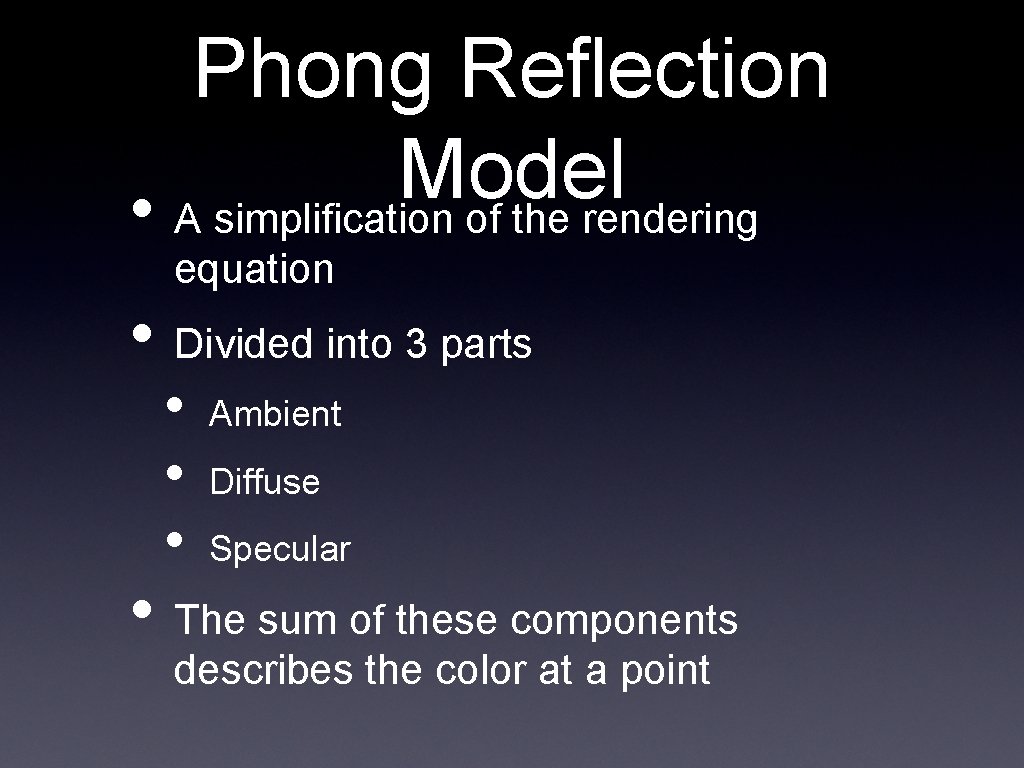 Phong Reflection Model

• A simplification of the rendering equation

• Divided into 3 parts

• Ambient

• Diffuse

• Specular

• The sum of these components describes the color at a point